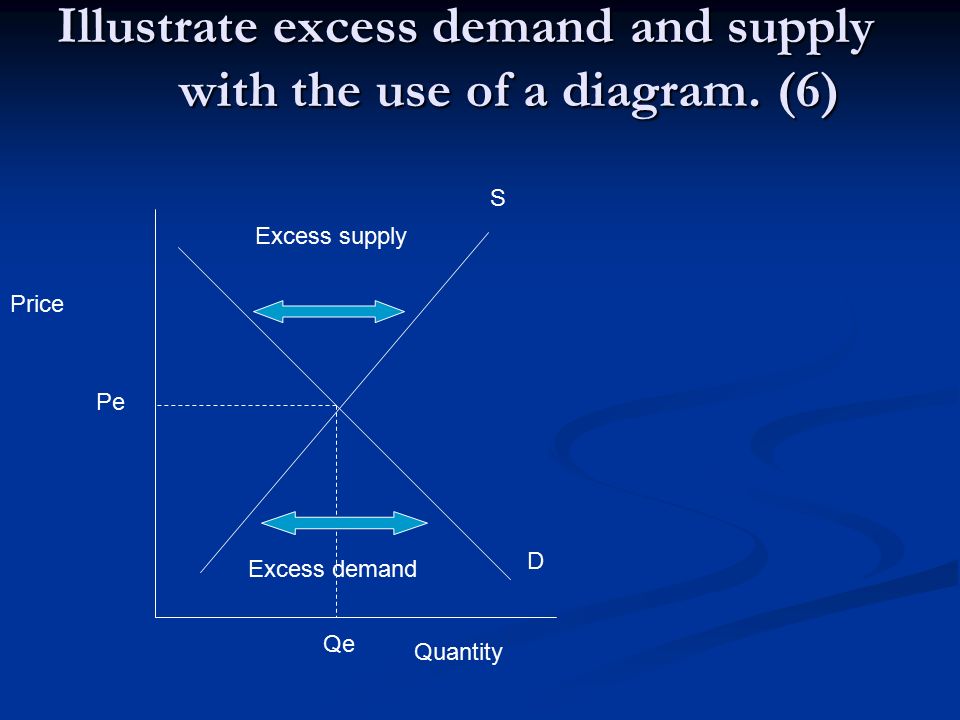 Illustrate excess demand and supply with the use of a diagram. (6)

S

Excess supply

Price

Pe

Excess demand

D

Qe

Quantity